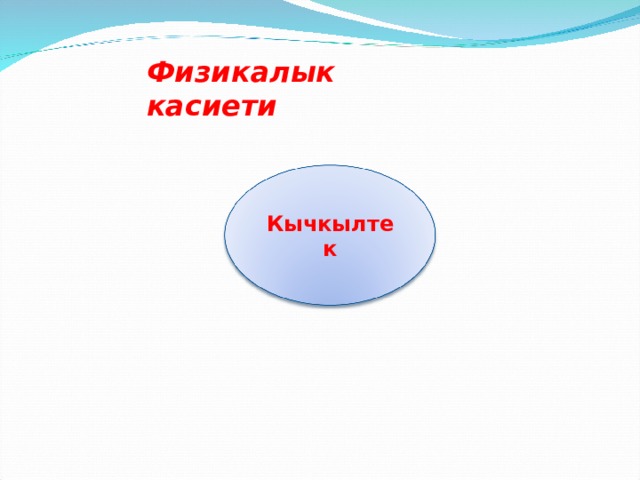 Физикалык касиети

Кычкылтек